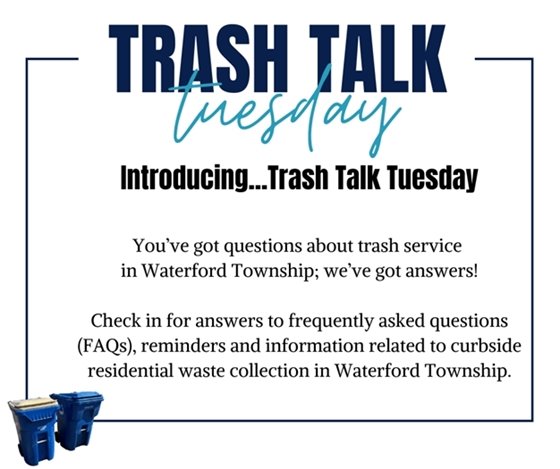 TRASH TALK
tuesday

Introducing...Trash Talk Tuesday

You've got questions about trash service in Waterford Township; we've got answers!

Check in for answers to frequently asked questions (FAQs), reminders and information related to curbside residential waste collection in Waterford Township.